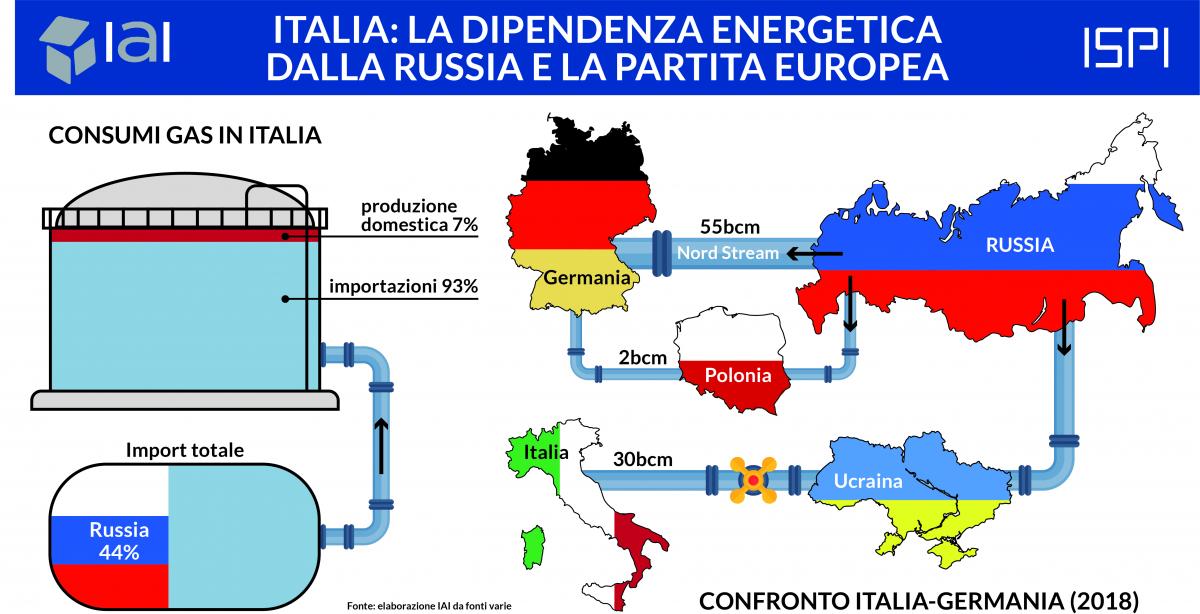 IAI

ITALIA: LA DIPENDENZA ENERGETICA DALLA RUSSIA E LA PARTITA EUROPEA

ISPI

CONSUMI GAS IN ITALIA

produzione domestica 7%

importazioni 93%

Import totale

Russia 44%

Fonte: elaborazione IAI da fonti varie

Germania

55bcm

Nord Stream

RUSSIA

2bcm

Polonia

Italia

30bcm

Ucraina

CONFRONTO ITALIA-GERMANIA (2018)